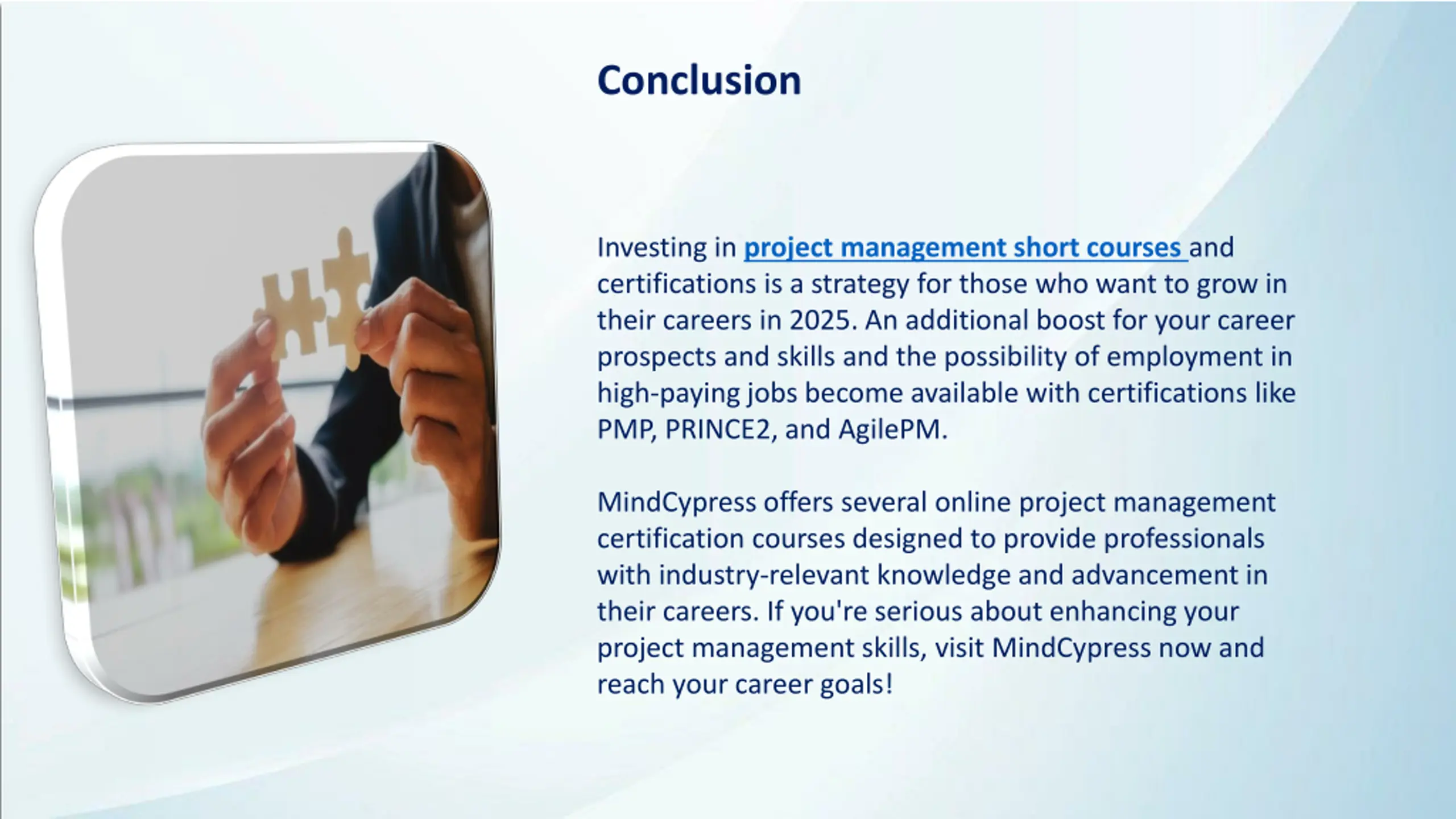 Conclusion

Investing in project management short courses and certifications is a strategy for those who want to grow in their careers in 2025. An additional boost for your career prospects and skills and the possibility of employment in high-paying jobs become available with certifications like PMP, PRINCE2, and AgilePM.

MindCypress offers several online project management certification courses designed to provide professionals with industry-relevant knowledge and advancement in their careers. If you're serious about enhancing your project management skills, visit MindCypress now and reach your career goals!